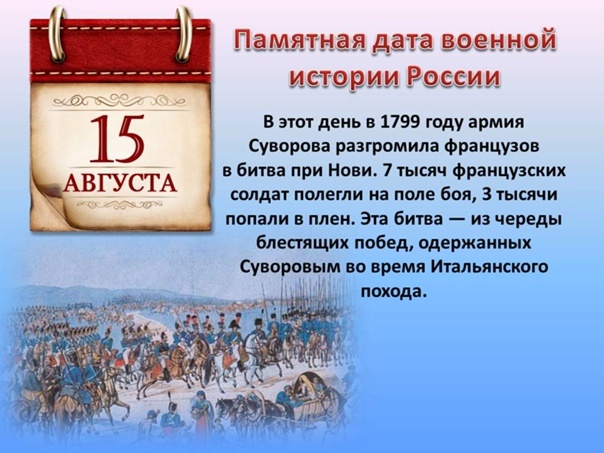 15
АВГУСТА

Памятная дата военной истории России

В этот день в 1799 году армия Суворова разгромила французов в битва при Нови. 7 тысяч французских солдат полегли на поле боя, 3 тысячи попали в плен. Эта битва — из череды блестящих побед, одержанных Суворовым во время Итальянского похода.